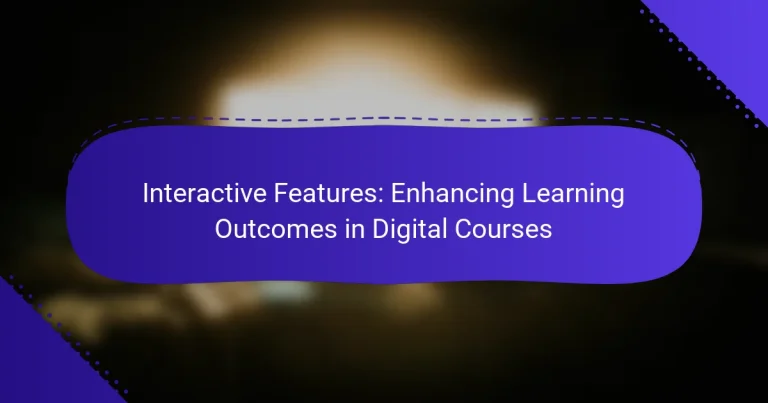 Interactive Features: Enhancing Learning Outcomes in Digital Courses